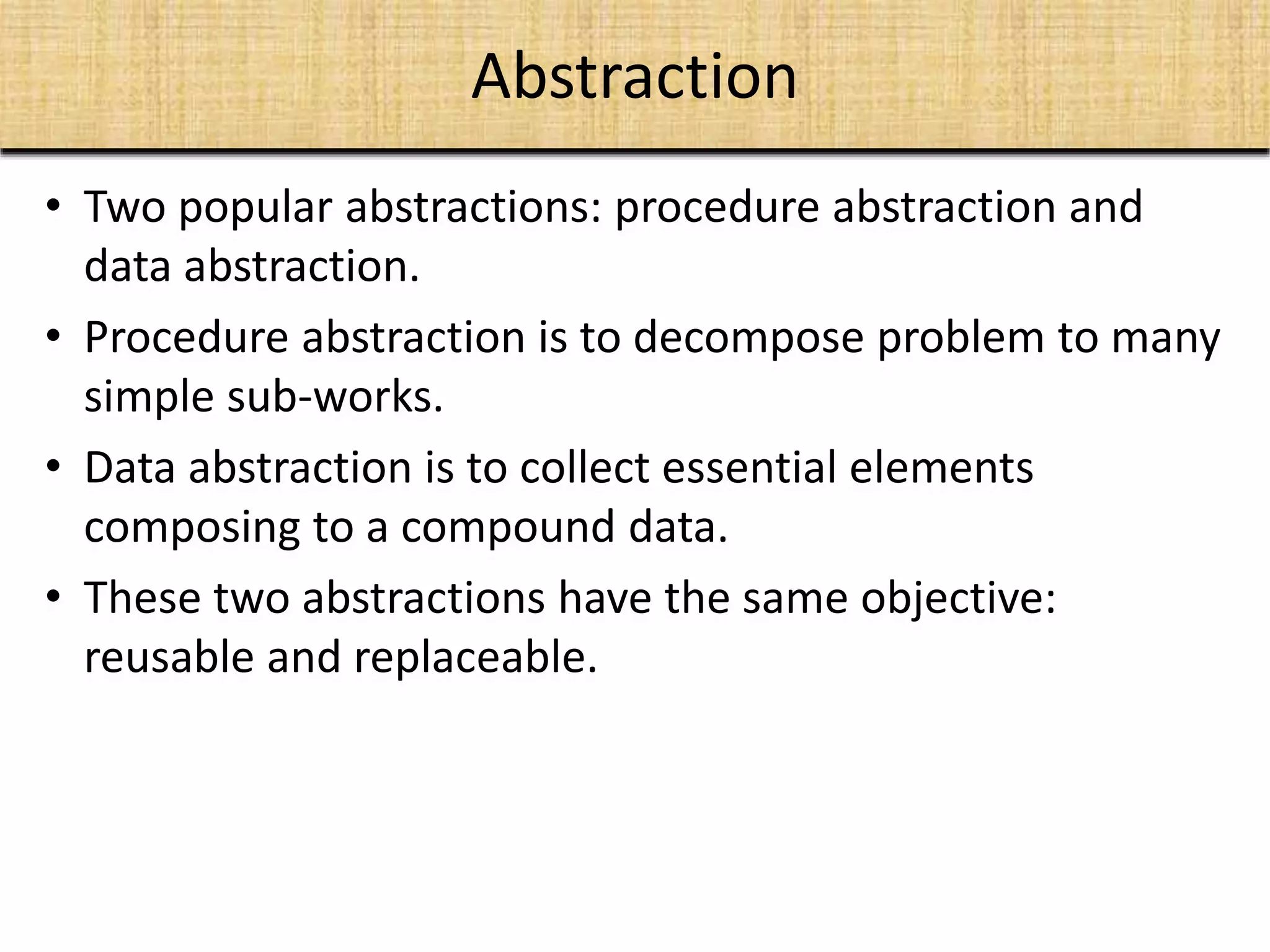 Abstraction

• Two popular abstractions: procedure abstraction and data abstraction.

• Procedure abstraction is to decompose problem to many simple sub-works.

• Data abstraction is to collect essential elements composing to a compound data.

• These two abstractions have the same objective: reusable and replaceable.